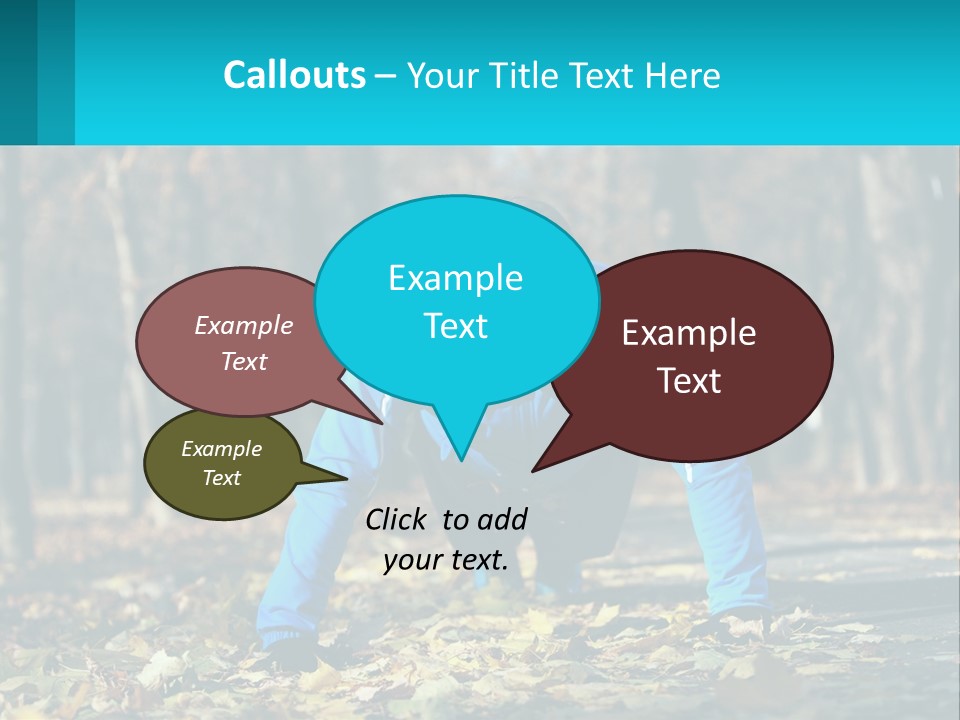 Callouts – Your Title Text Here

Example Text

Example Text

Example Text

Example Text

Click to add your text.